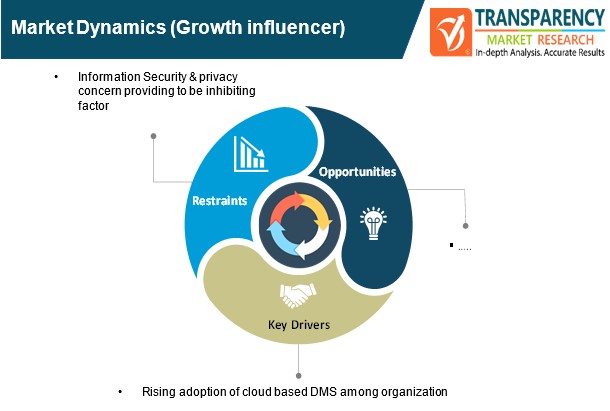 Market Dynamics (Growth influencer)

TRANSPARENCY
MARKET RESEARCH
In-depth Analysis. Accurate Results

• Information Security & privacy concern providing to be inhibiting factor

Restraints

Opportunities

▪ .....

Key Drivers

• Rising adoption of cloud based DMS among organization